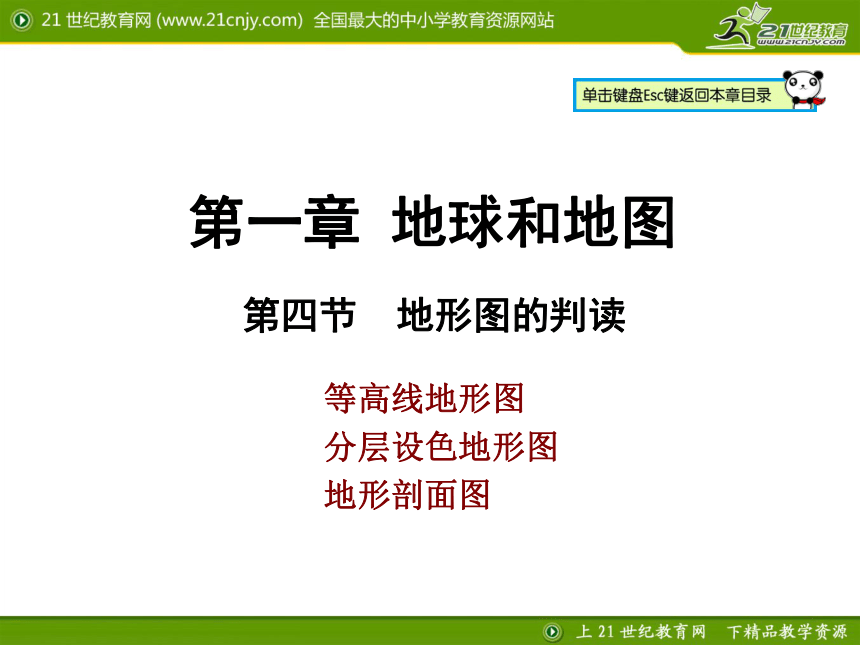 21 世纪教育网 (www.21cnjy.com) 全国最大的中小学教育资源网站

21世纪教育
www.21cnjy.com

单击键盘Esc键返回本章目录

第一章 地球和地图

第四节 地形图的判读

等高线地形图
分层设色地形图
地形剖面图

上 21 世纪教育网 下精品教学资源